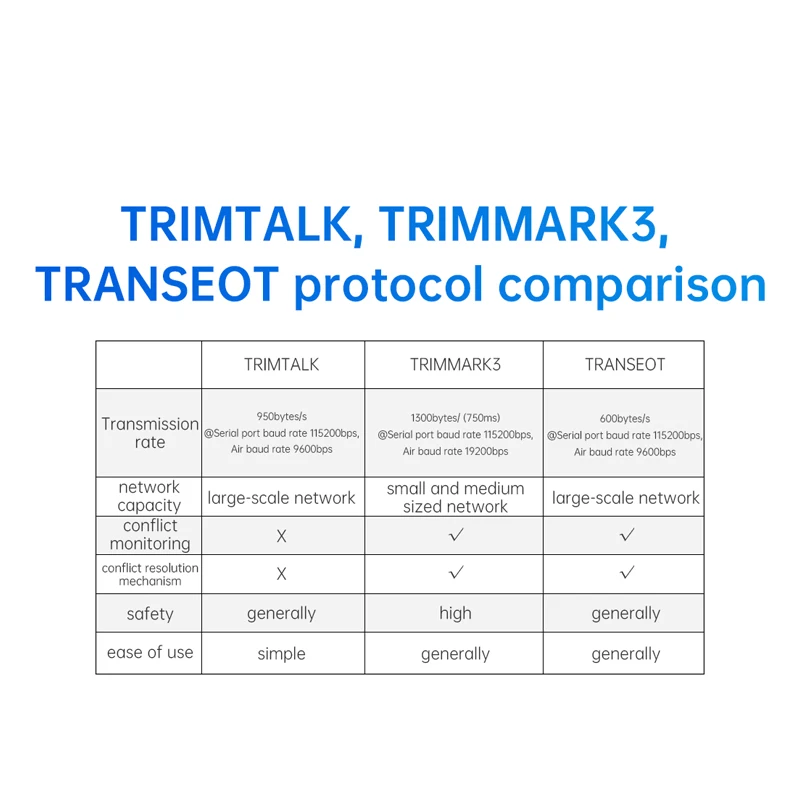 TRIMTALK, TRIMMARK3, TRANSEOT protocol comparison

| | TRIMTALK | TRIMMARK3 | TRANSEOT |
|---|---|---|---|
| Transmission rate | 950bytes/s @Serial port baud rate 115200bps, Air baud rate 9600bps | 1300bytes/ (750ms) @Serial port baud rate 115200bps, Air baud rate 19200bps | 600bytes/s @Serial port baud rate 115200bps, Air baud rate 9600bps |
| network capacity | large-scale network | small and medium sized network | large-scale network |
| conflict monitoring | X | ✓ | ✓ |
| conflict resolution mechanism | X | ✓ | ✓ |
| safety | generally | high | generally |
| ease of use | simple | generally | generally |